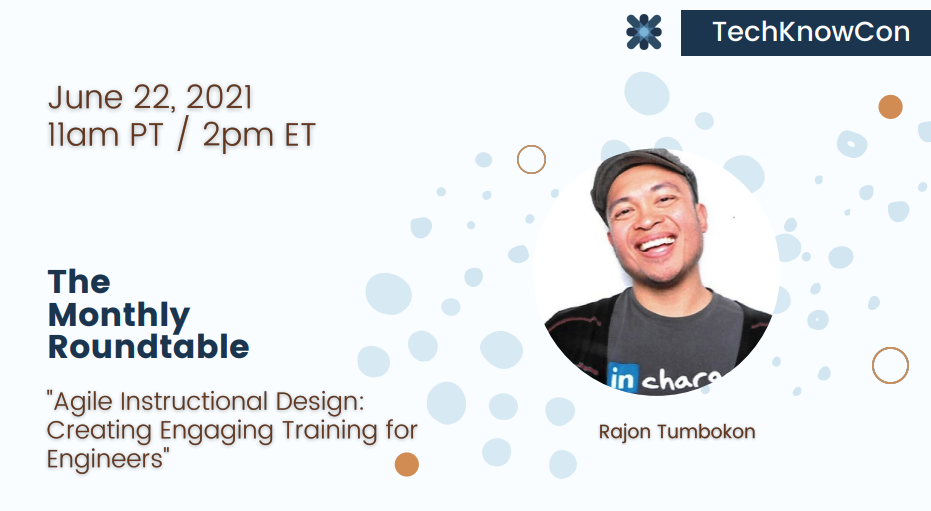 TechKnowCon

June 22, 2021
11am PT / 2pm ET

The Monthly Roundtable

"Agile Instructional Design: Creating Engaging Training for Engineers"

in charg

Rajon Tumbokon